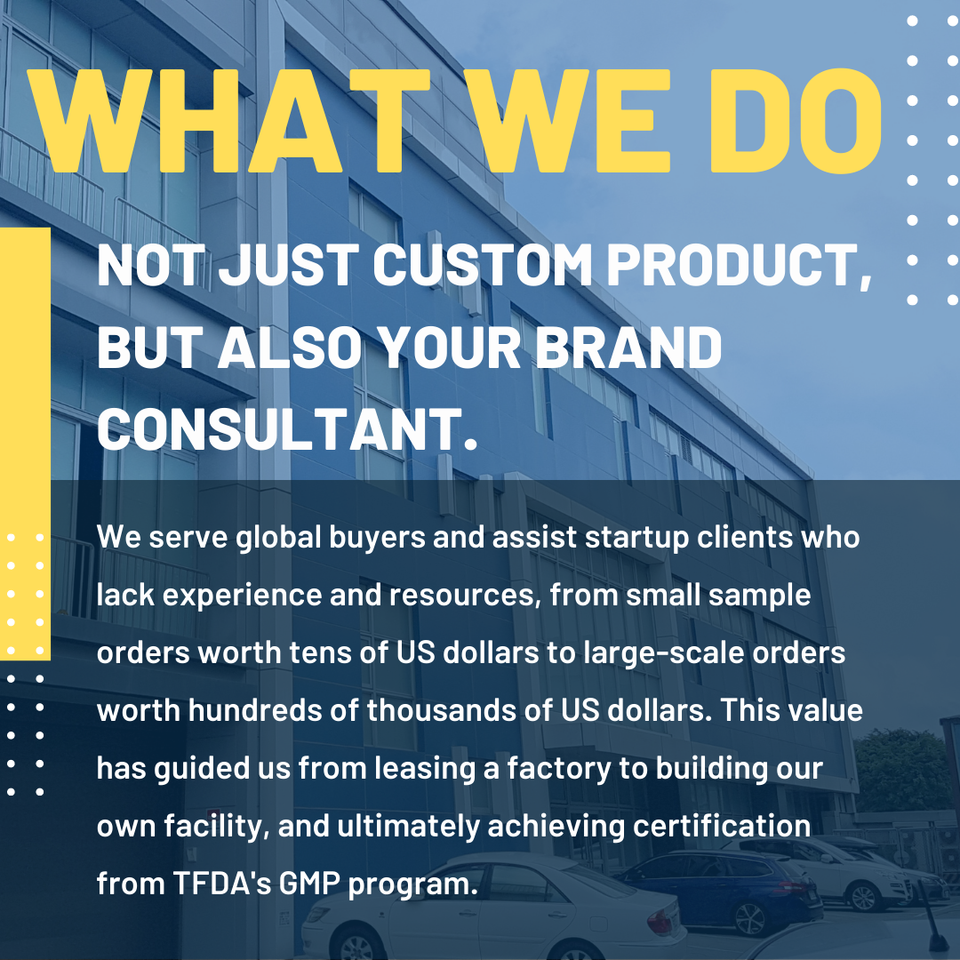 WHAT WE DO

NOT JUST CUSTOM PRODUCT, BUT ALSO YOUR BRAND CONSULTANT.

We serve global buyers and assist startup clients who lack experience and resources, from small sample orders worth tens of US dollars to large-scale orders worth hundreds of thousands of US dollars. This value has guided us from leasing a factory to building our own facility, and ultimately achieving certification from TFDA's GMP program.